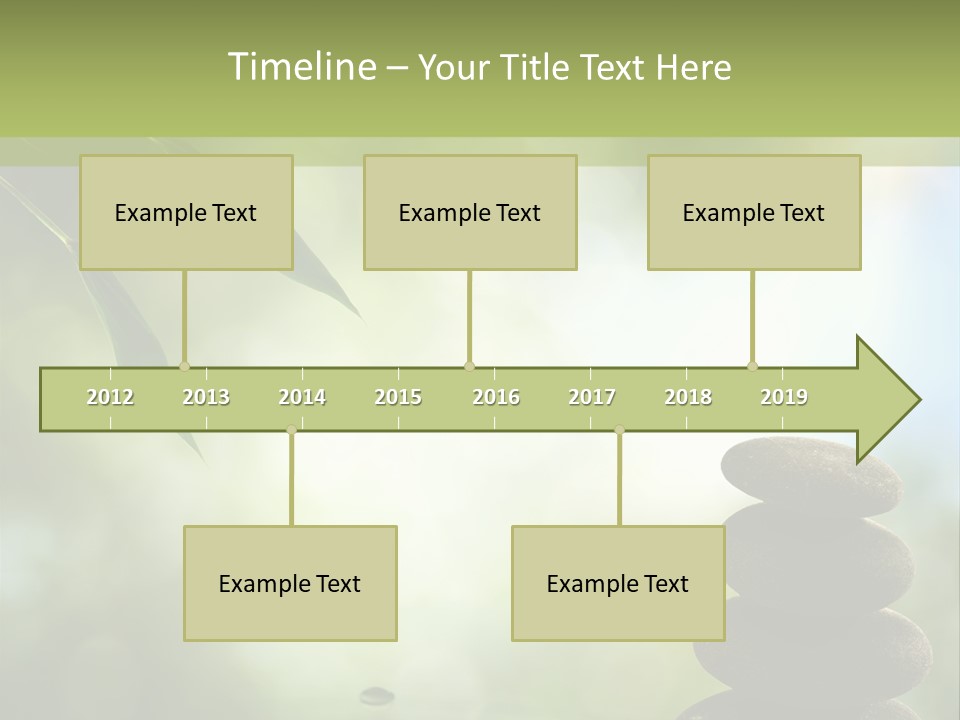 Timeline – Your Title Text Here

Example Text

Example Text

Example Text

2012 2013 2014 2015 2016 2017 2018 2019

Example Text

Example Text